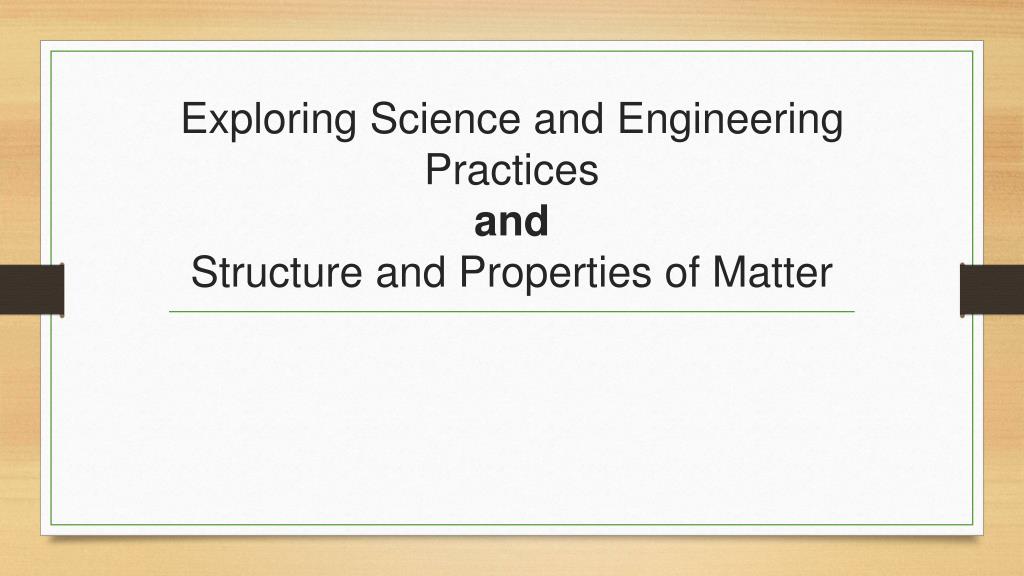 Exploring Science and Engineering Practices
and
Structure and Properties of Matter